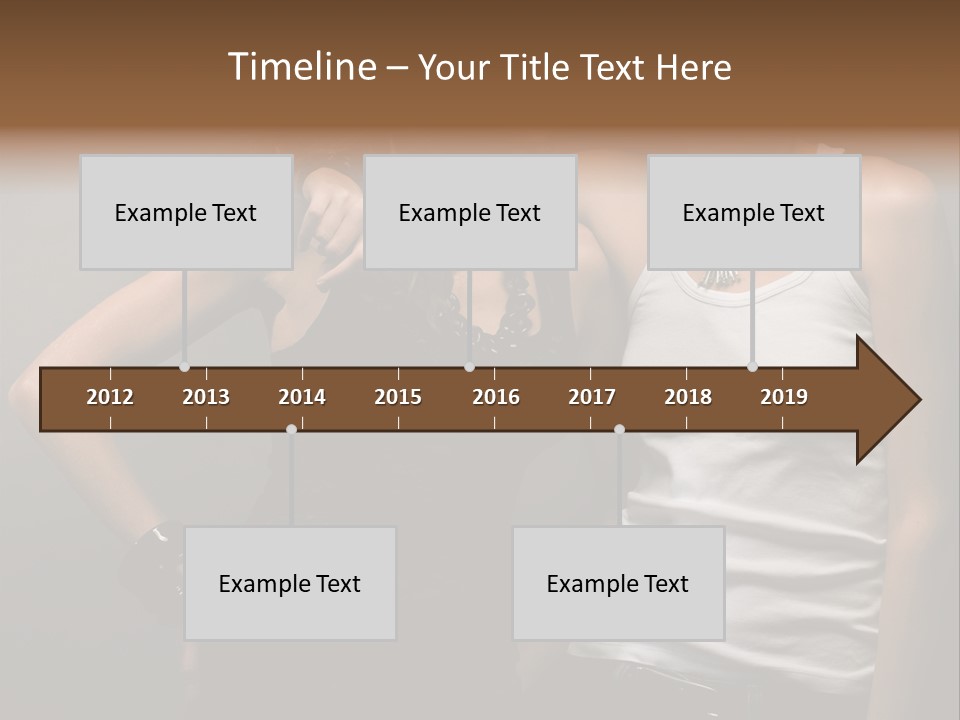 Timeline – Your Title Text Here

Example Text

Example Text

Example Text

2012 2013 2014 2015 2016 2017 2018 2019

Example Text

Example Text